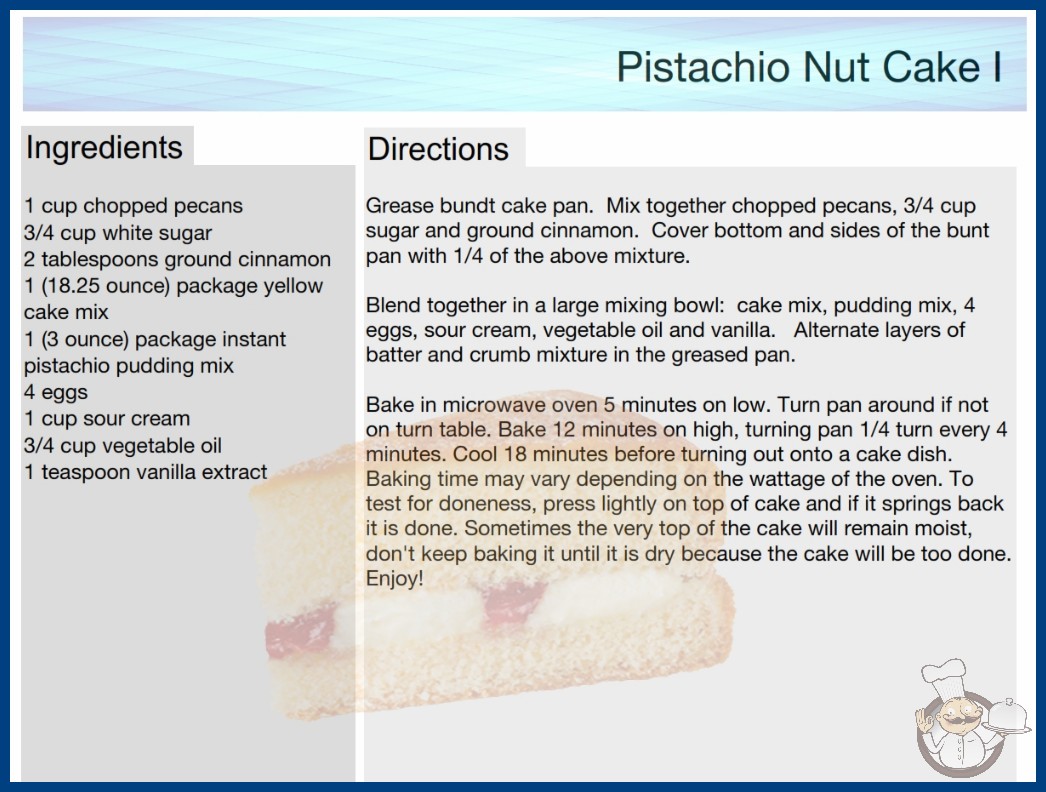 Pistachio Nut Cake I

Ingredients

1 cup chopped pecans
3/4 cup white sugar
2 tablespoons ground cinnamon
1 (18.25 ounce) package yellow cake mix
1 (3 ounce) package instant pistachio pudding mix
4 eggs
1 cup sour cream
3/4 cup vegetable oil
1 teaspoon vanilla extract

Directions

Grease bundt cake pan. Mix together chopped pecans, 3/4 cup sugar and ground cinnamon. Cover bottom and sides of the bunt pan with 1/4 of the above mixture.

Blend together in a large mixing bowl: cake mix, pudding mix, 4 eggs, sour cream, vegetable oil and vanilla. Alternate layers of batter and crumb mixture in the greased pan.

Bake in microwave oven 5 minutes on low. Turn pan around if not on turn table. Bake 12 minutes on high, turning pan 1/4 turn every 4 minutes. Cool 18 minutes before turning out onto a cake dish. Baking time may vary depending on the wattage of the oven. To test for doneness, press lightly on top of cake and if it springs back it is done. Sometimes the very top of the cake will remain moist, don't keep baking it until it is dry because the cake will be too done. Enjoy!